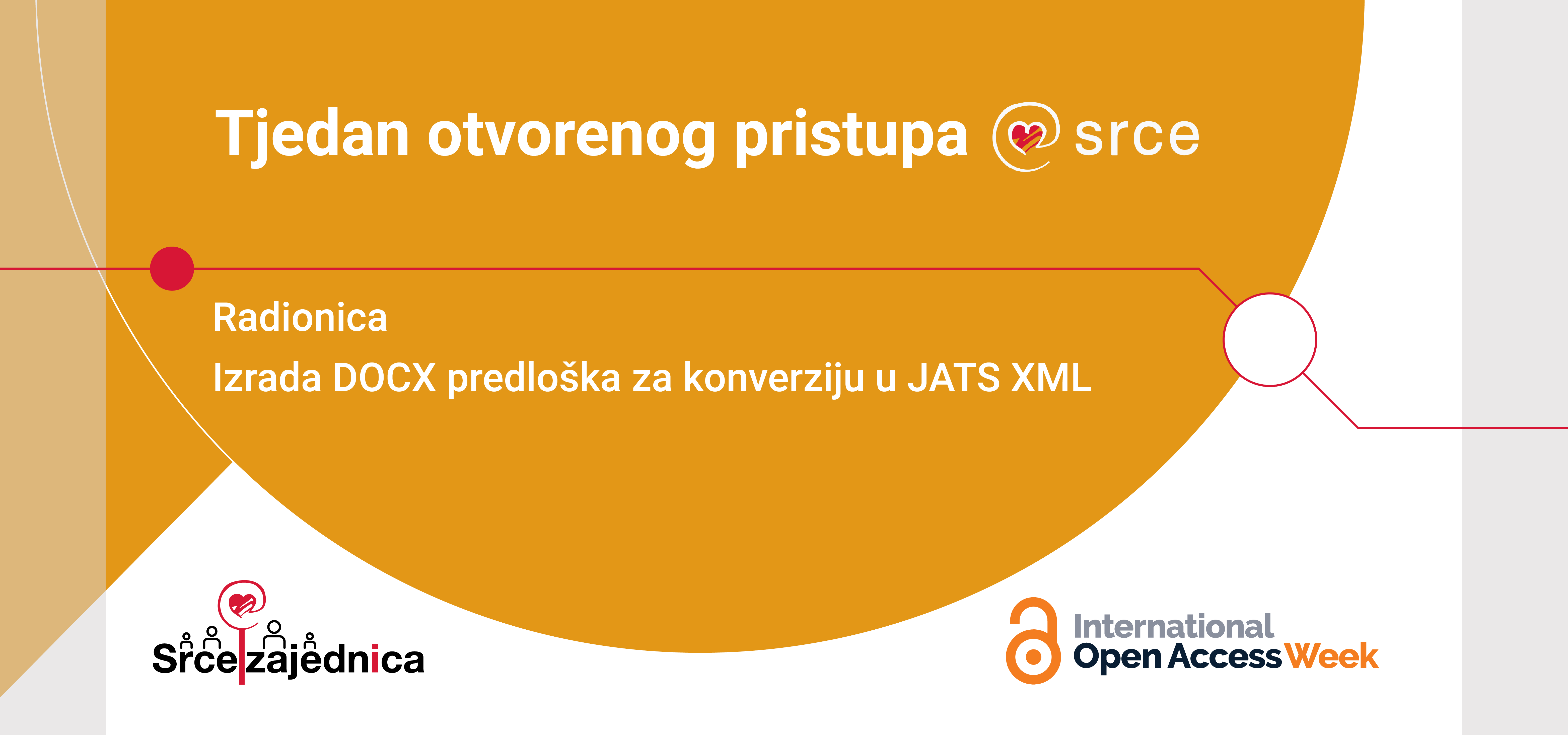 Tjedan otvorenog pristupa srce

Radionica

Izrada DOCX predloška za konverziju u JATS XML

Srce zajednica

International Open Access Week